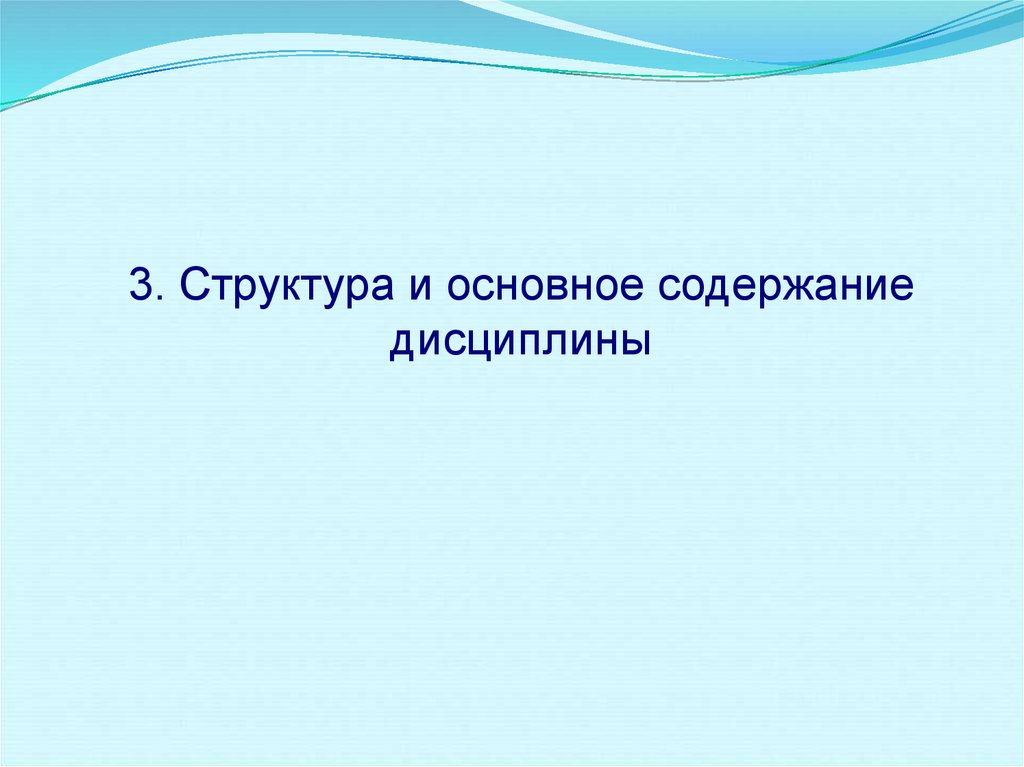 3. Структура и основное содержание дисциплины